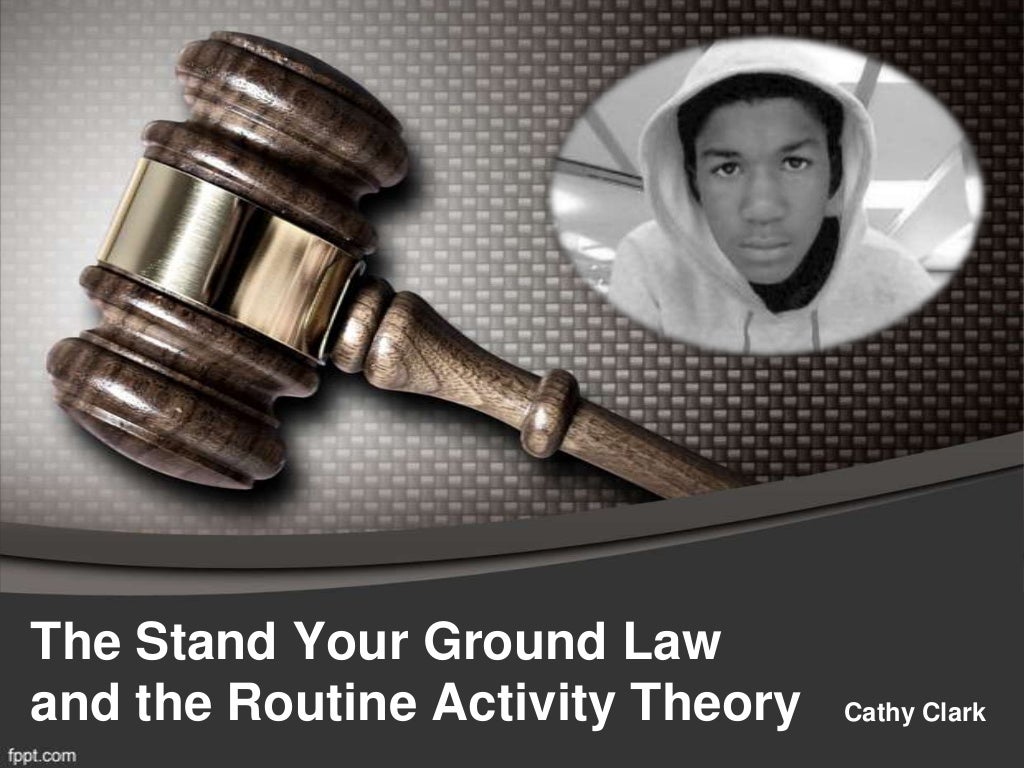 The Stand Your Ground Law and the Routine Activity Theory

Cathy Clark

fppt.com